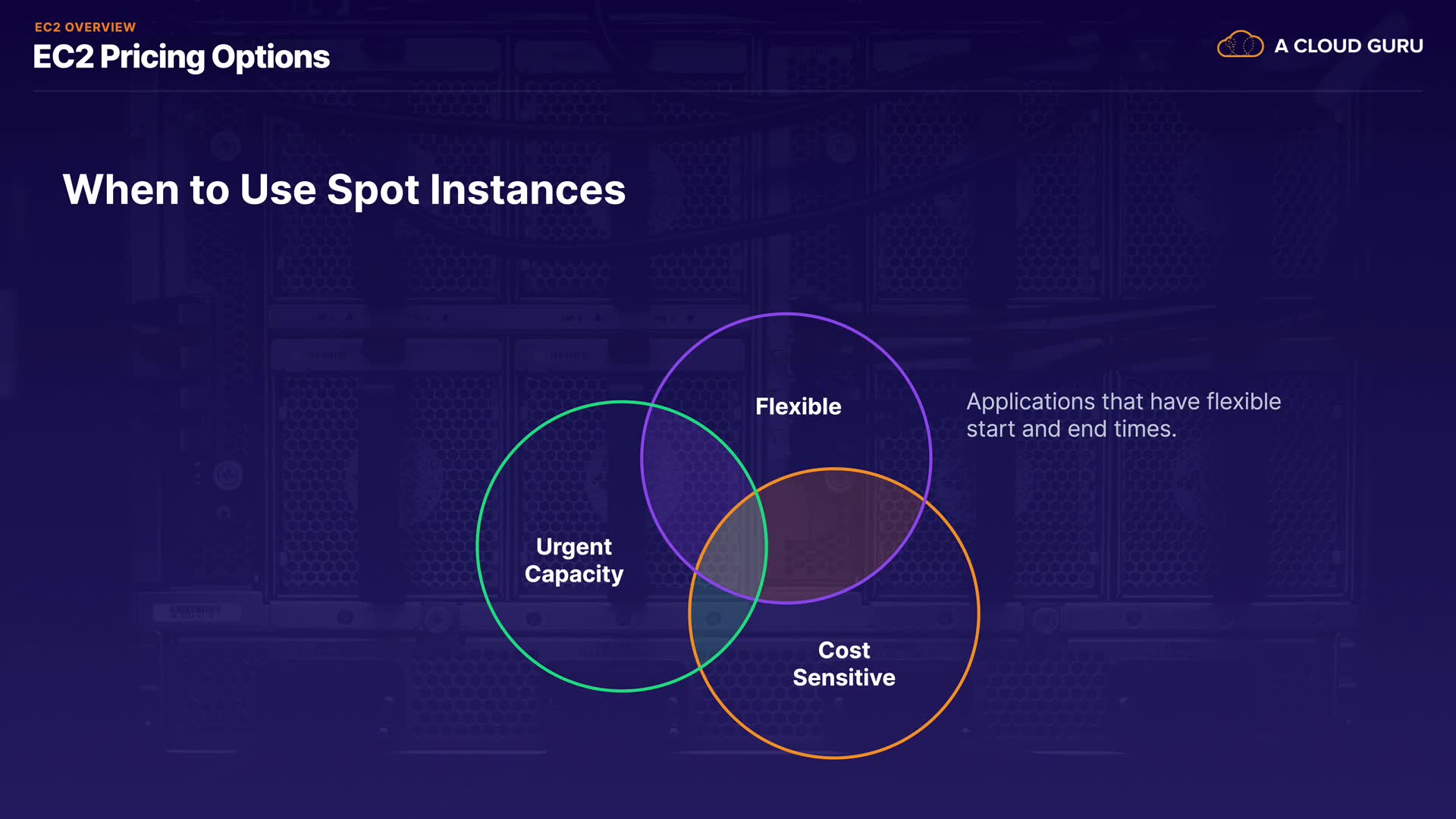 EC2 OVERVIEW
EC2 Pricing Options

A CLOUD GURU

When to Use Spot Instances

Flexible

Urgent Capacity

Cost Sensitive

Applications that have flexible start and end times.